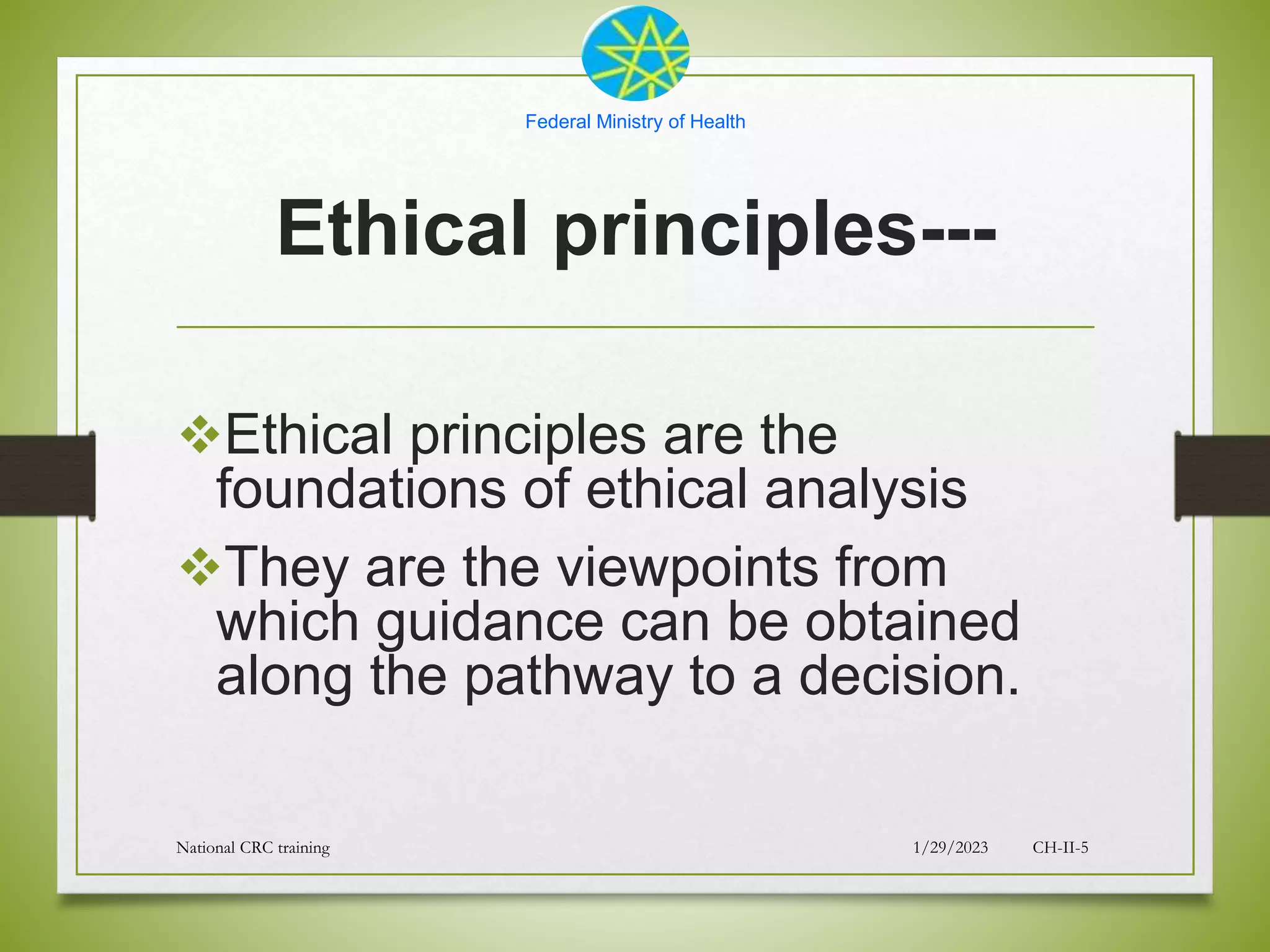 Federal Ministry of Health

Ethical principles---

❖Ethical principles are the foundations of ethical analysis

❖They are the viewpoints from which guidance can be obtained along the pathway to a decision.

National CRC training

1/29/2023

CH-II-5